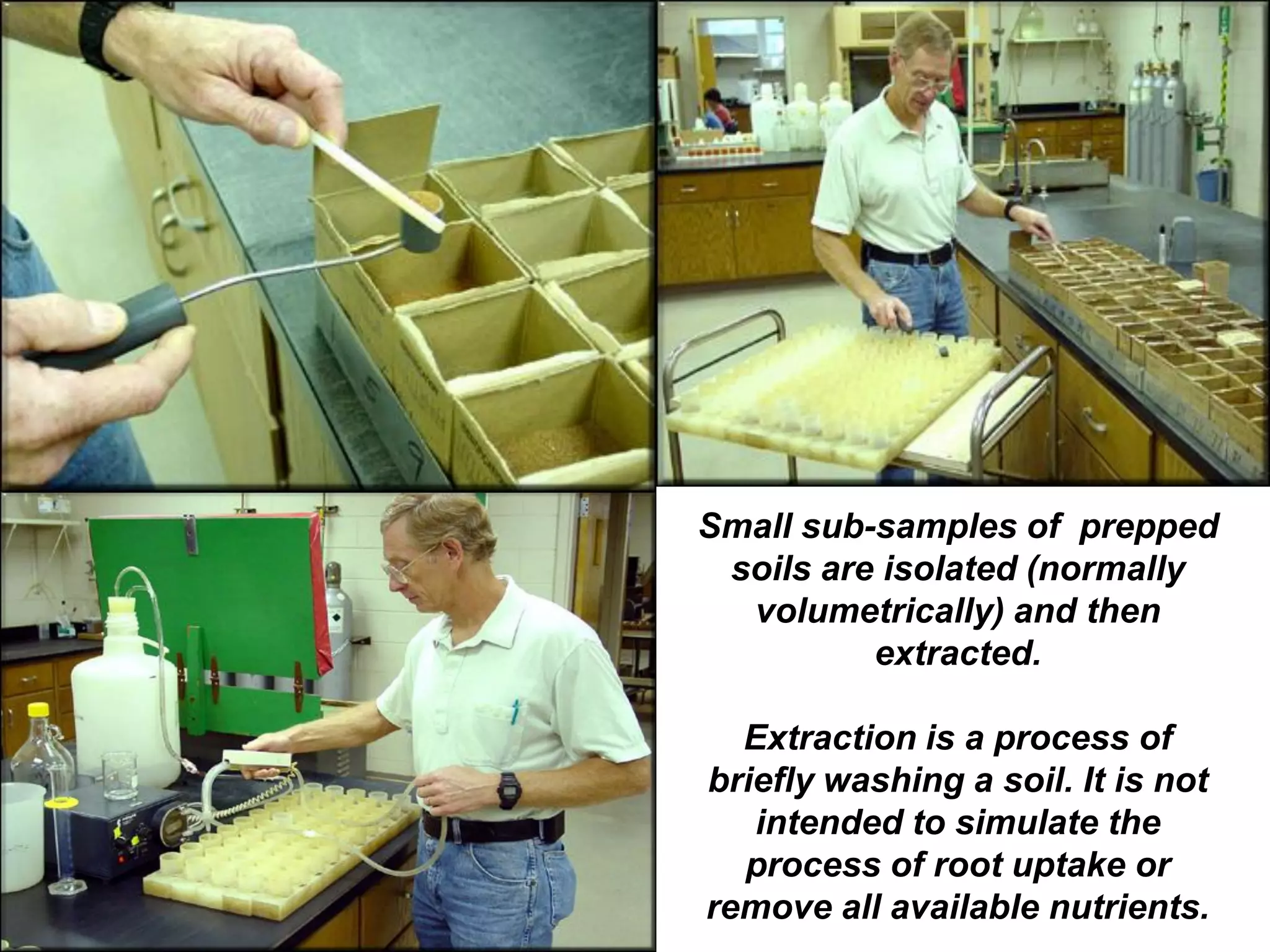 Small sub-samples of prepped soils are isolated (normally volumetrically) and then extracted.

Extraction is a process of briefly washing a soil. It is not intended to simulate the process of root uptake or remove all available nutrients.